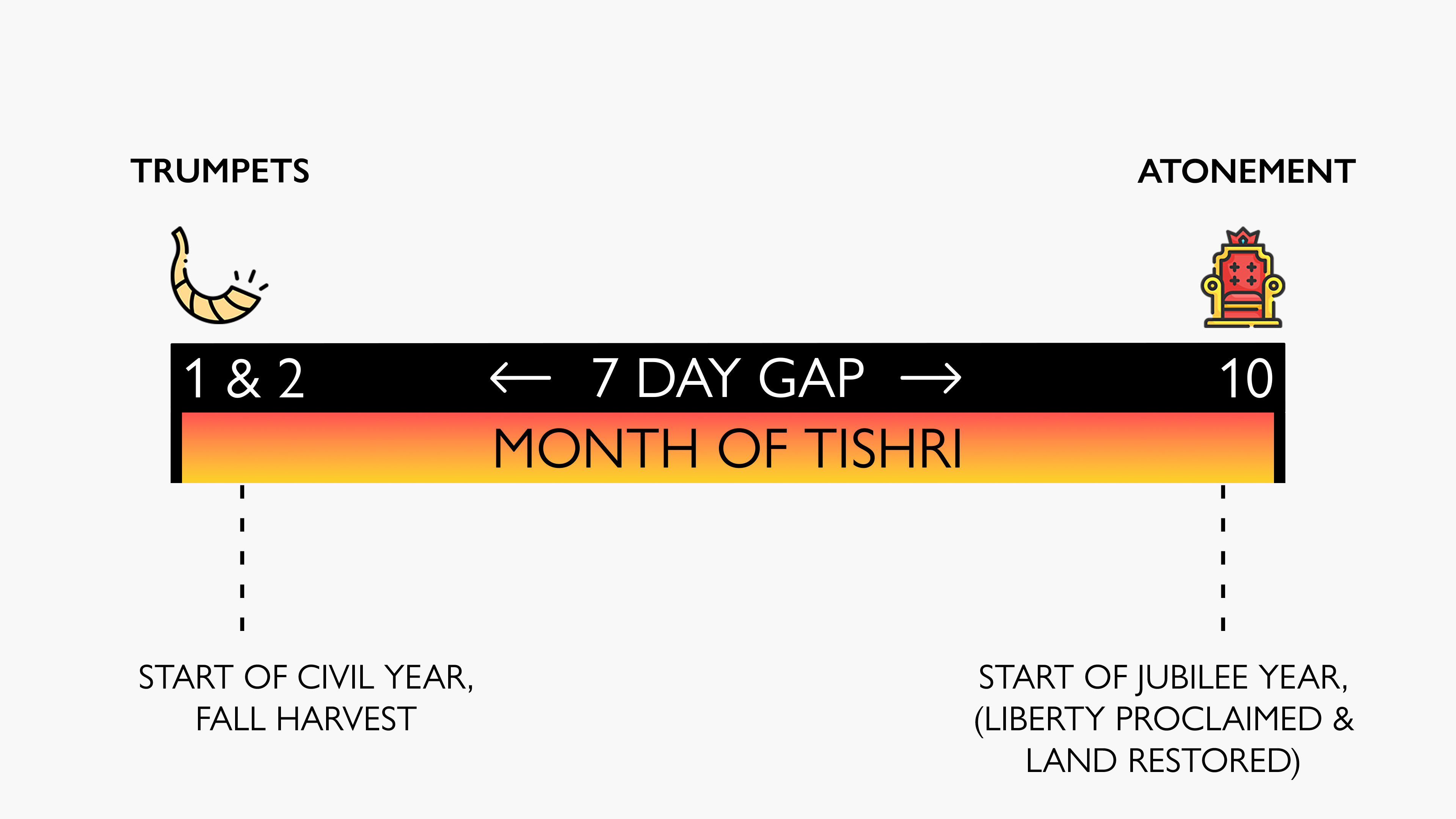 TRUMPETS

ATONEMENT

1 & 2 ← 7 DAY GAP → 10

MONTH OF TISHRI

START OF CIVIL YEAR, FALL HARVEST

START OF JUBILEE YEAR, (LIBERTY PROCLAIMED & LAND RESTORED)